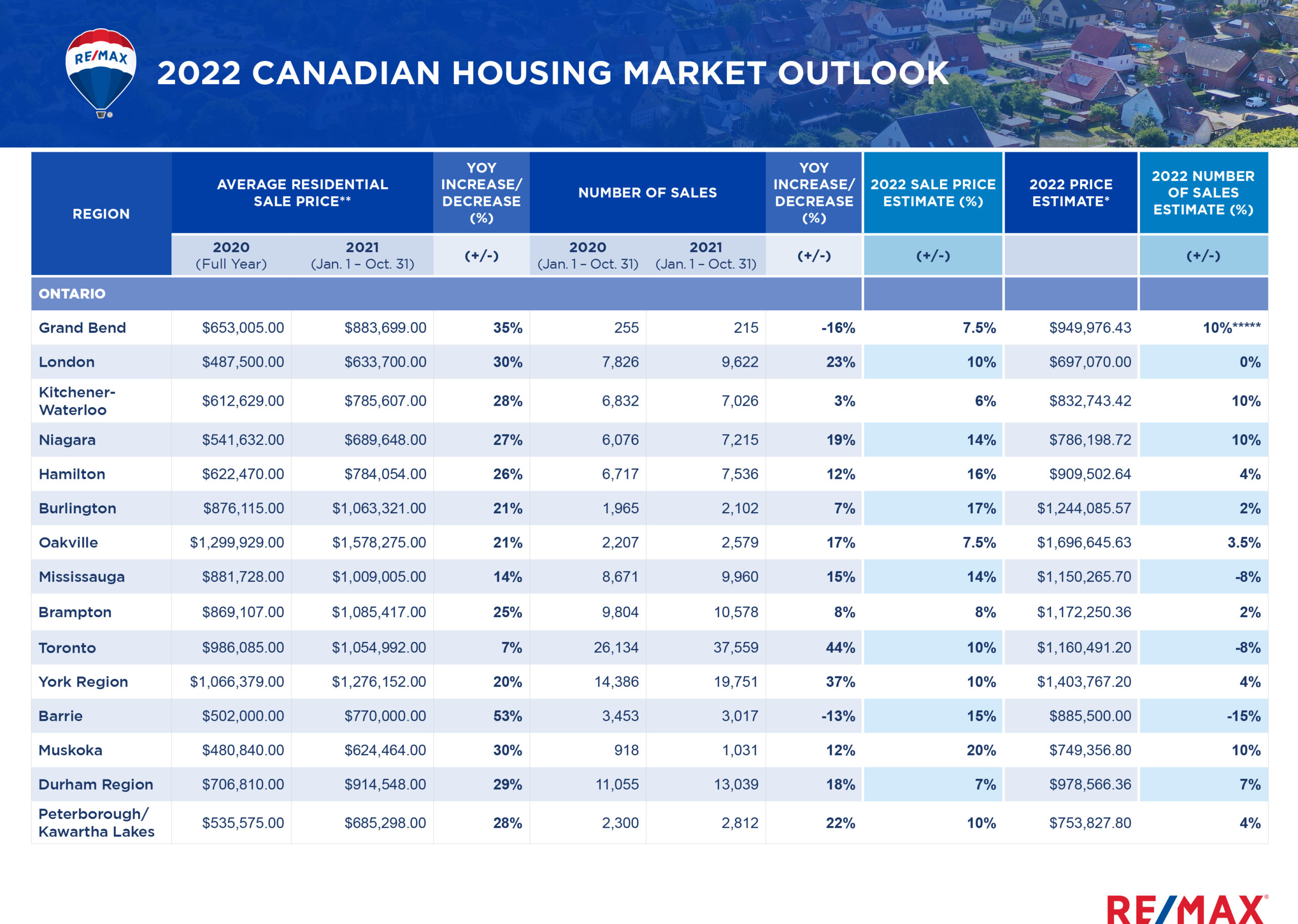 RE/MAX

2022 CANADIAN HOUSING MARKET OUTLOOK

| REGION | AVERAGE RESIDENTIAL SALE PRICE** 2020 (Full Year) | AVERAGE RESIDENTIAL SALE PRICE** 2021 (Jan. 1 – Oct. 31) | YOY INCREASE/ DECREASE (%) (+/-) | NUMBER OF SALES 2020 (Jan. 1 – Oct. 31) | NUMBER OF SALES 2021 (Jan. 1 – Oct. 31) | YOY INCREASE/ DECREASE (%) (+/-) | 2022 SALE PRICE ESTIMATE (%) (+/-) | 2022 PRICE ESTIMATE* | 2022 NUMBER OF SALES ESTIMATE (%) (+/-) |
|---|---|---|---|---|---|---|---|---|---|
| ONTARIO | | | | | | | | | |
| Grand Bend | $653,005.00 | $883,699.00 | 35% | 255 | 215 | -16% | 7.5% | $949,976.43 | 10%***** |
| London | $487,500.00 | $633,700.00 | 30% | 7,826 | 9,622 | 23% | 10% | $697,070.00 | 0% |
| Kitchener-Waterloo | $612,629.00 | $785,607.00 | 28% | 6,832 | 7,026 | 3% | 6% | $832,743.42 | 10% |
| Niagara | $541,632.00 | $689,648.00 | 27% | 6,076 | 7,215 | 19% | 14% | $786,198.72 | 10% |
| Hamilton | $622,470.00 | $784,054.00 | 26% | 6,717 | 7,536 | 12% | 16% | $909,502.64 | 4% |
| Burlington | $876,115.00 | $1,063,321.00 | 21% | 1,965 | 2,102 | 7% | 17% | $1,244,085.57 | 2% |
| Oakville | $1,299,929.00 | $1,578,275.00 | 21% | 2,207 | 2,579 | 17% | 7.5% | $1,696,645.63 | 3.5% |
| Mississauga | $881,728.00 | $1,009,005.00 | 14% | 8,671 | 9,960 | 15% | 14% | $1,150,265.70 | -8% |
| Brampton | $869,107.00 | $1,085,417.00 | 25% | 9,804 | 10,578 | 8% | 8% | $1,172,250.36 | 2% |
| Toronto | $986,085.00 | $1,054,992.00 | 7% | 26,134 | 37,559 | 44% | 10% | $1,160,491.20 | -8% |
| York Region | $1,066,379.00 | $1,276,152.00 | 20% | 14,386 | 19,751 | 37% | 10% | $1,403,767.20 | 4% |
| Barrie | $502,000.00 | $770,000.00 | 53% | 3,453 | 3,017 | -13% | 15% | $885,500.00 | -15% |
| Muskoka | $480,840.00 | $624,464.00 | 30% | 918 | 1,031 | 12% | 20% | $749,356.80 | 10% |
| Durham Region | $706,810.00 | $914,548.00 | 29% | 11,055 | 13,039 | 18% | 7% | $978,566.36 | 7% |
| Peterborough/ Kawartha Lakes | $535,575.00 | $685,298.00 | 28% | 2,300 | 2,812 | 22% | 10% | $753,827.80 | 4% |

RE/MAX